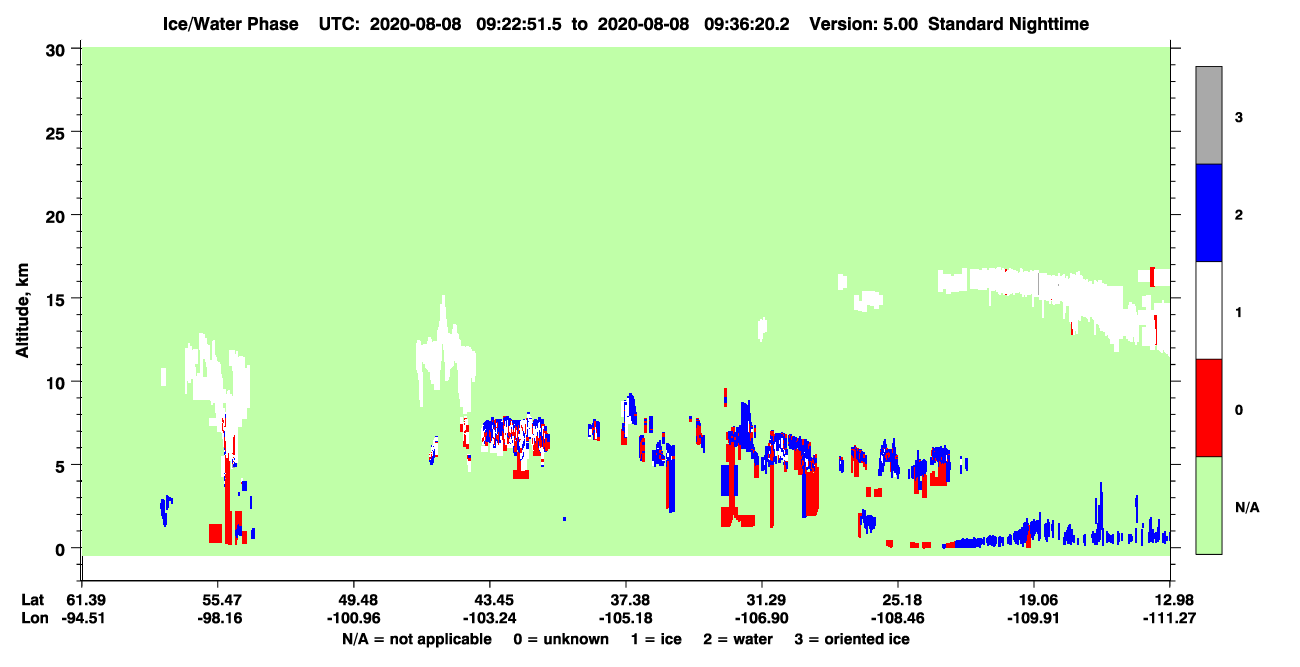 Ice/Water Phase UTC: 2020-08-08 09:22:51.5 to 2020-08-08 09:36:20.2 Version: 5.00 Standard Nighttime

30
25
20
15
10
5
0

Altitude, km

3
2
1
0
N/A

Lat 61.39 55.47 49.48 43.45 37.38 31.29 25.18 19.06 12.98
Lon -94.51 -98.16 -100.96 -103.24 -105.18 -106.90 -108.46 -109.91 -111.27

N/A = not applicable 0 = unknown 1 = ice 2 = water 3 = oriented ice